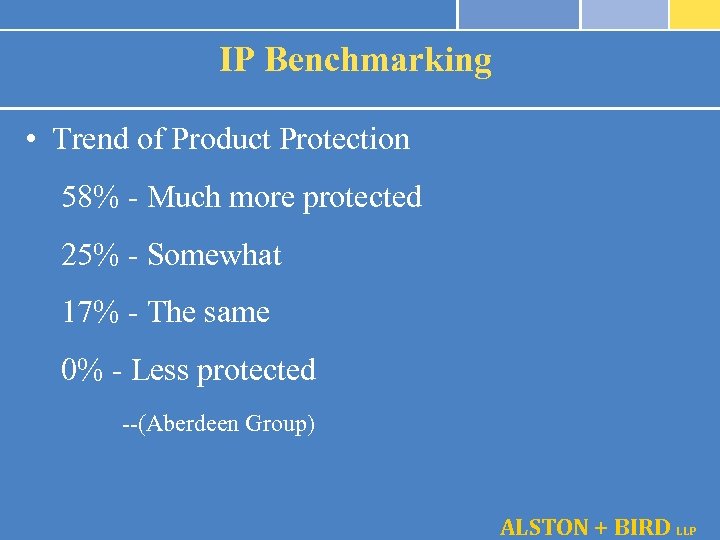 IP Benchmarking

• Trend of Product Protection

58% - Much more protected

25% - Somewhat

17% - The same

0% - Less protected

--(Aberdeen Group)

ALSTON + BIRD LLP